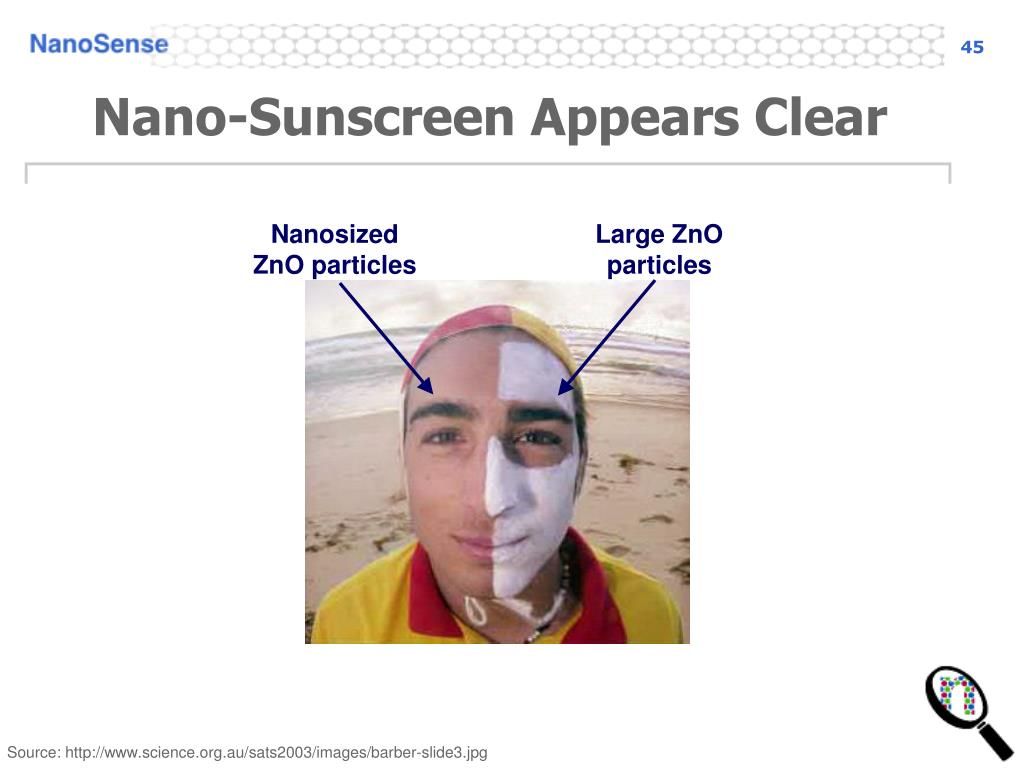 NanoSense

45

Nano-Sunscreen Appears Clear

Nanosized ZnO particles

Large ZnO particles

Source: http://www.science.org.au/sats2003/images/barber-slide3.jpg